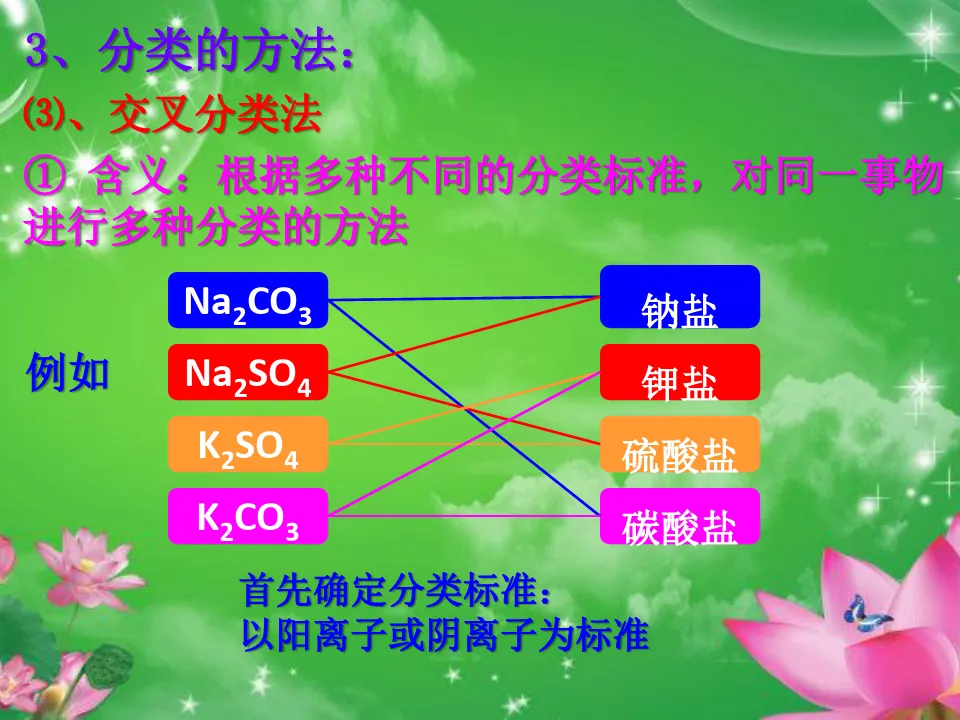 3、分类的方法：

(3)、交叉分类法

① 含义：根据多种不同的分类标准，对同一事物进行多种分类的方法

例如

$Na_2CO_3$

$Na_2SO_4$

$K_2SO_4$

$K_2CO_3$

钠盐

钾盐

硫酸盐

碳酸盐

首先确定分类标准：
以阳离子或阴离子为标准